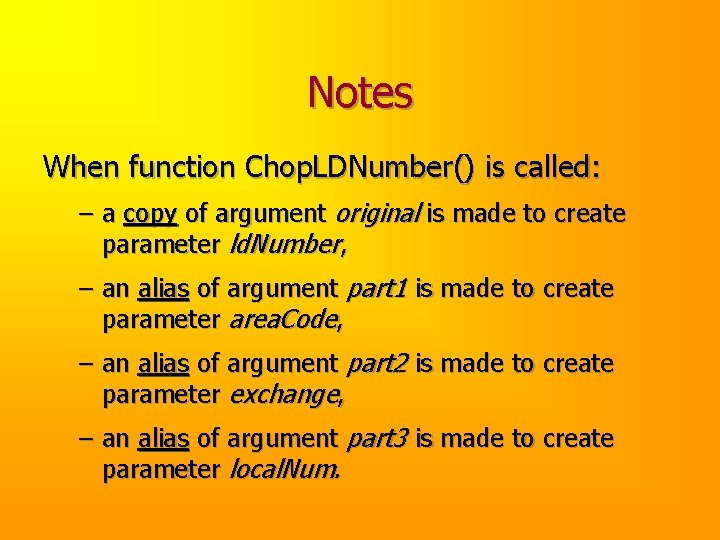 Notes

When function ChopLDNumber() is called:

– a copy of argument original is made to create parameter ldNumber,

– an alias of argument part1 is made to create parameter areaCode,

– an alias of argument part2 is made to create parameter exchange,

– an alias of argument part3 is made to create parameter localNum.